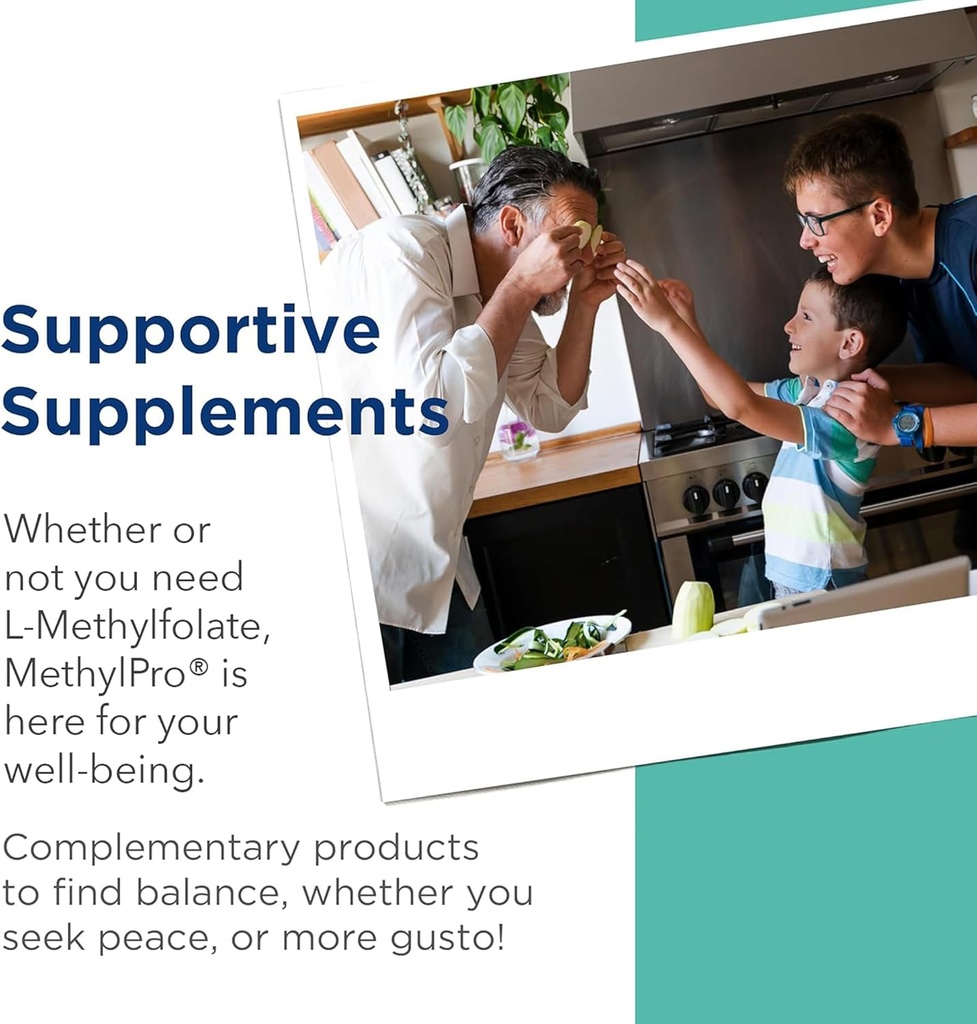 Supportive Supplements

Whether or not you need L-Methylfolate, MethylPro® is here for your well-being.

Complementary products to find balance, whether you seek peace, or more gusto!